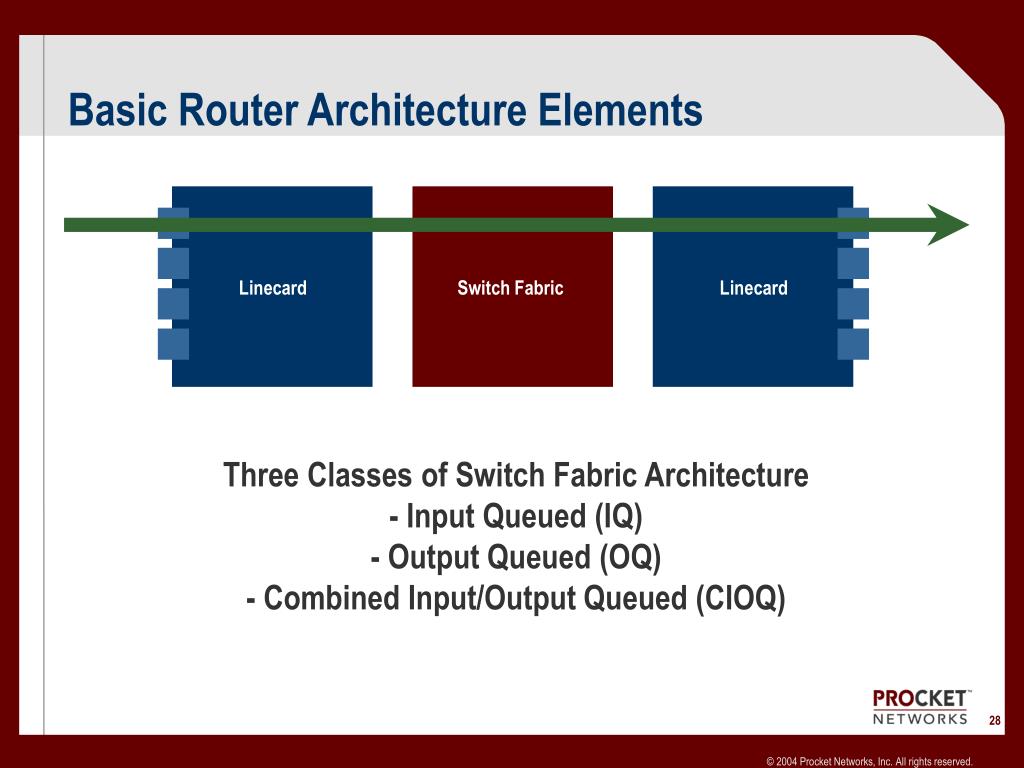 Basic Router Architecture Elements

Linecard

Switch Fabric

Linecard

Three Classes of Switch Fabric Architecture
- Input Queued (IQ)
- Output Queued (OQ)
- Combined Input/Output Queued (CIOQ)

PROCKET™
NETWORKS

28

© 2004 Procket Networks, Inc. All rights reserved.